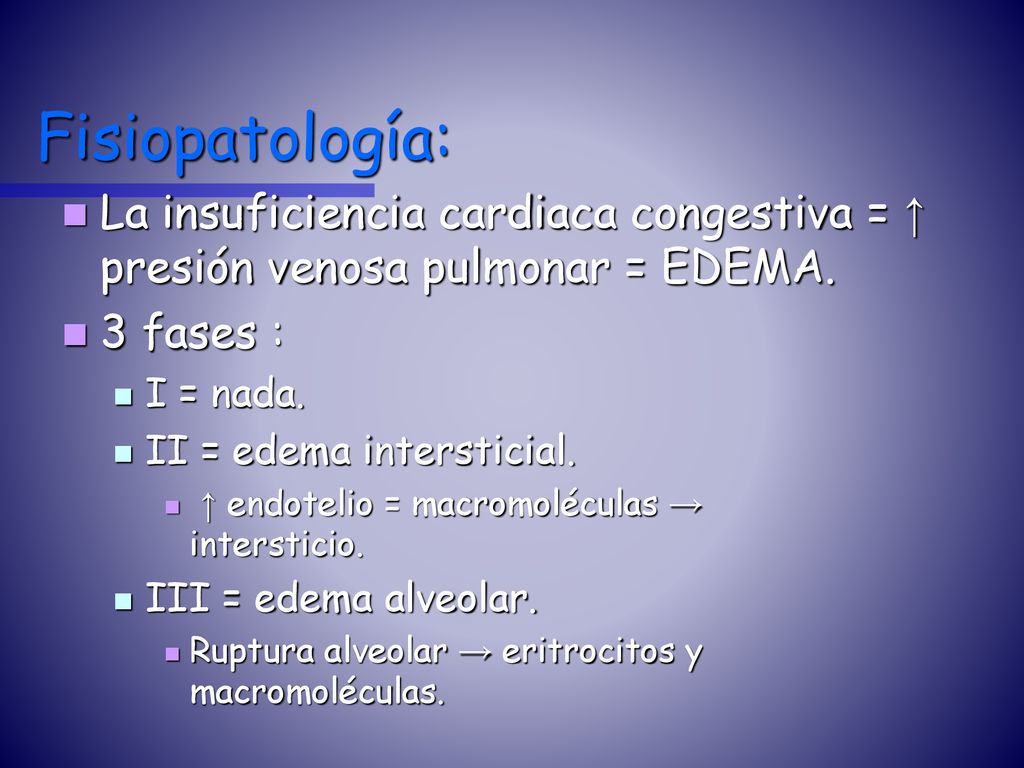 Fisiopatología:

La insuficiencia cardiaca congestiva = ↑ presión venosa pulmonar = EDEMA.

3 fases :

I = nada.

II = edema intersticial.

↑ endotelio = macromoléculas → intersticio.

III = edema alveolar.

Ruptura alveolar → eritrocitos y macromoléculas.